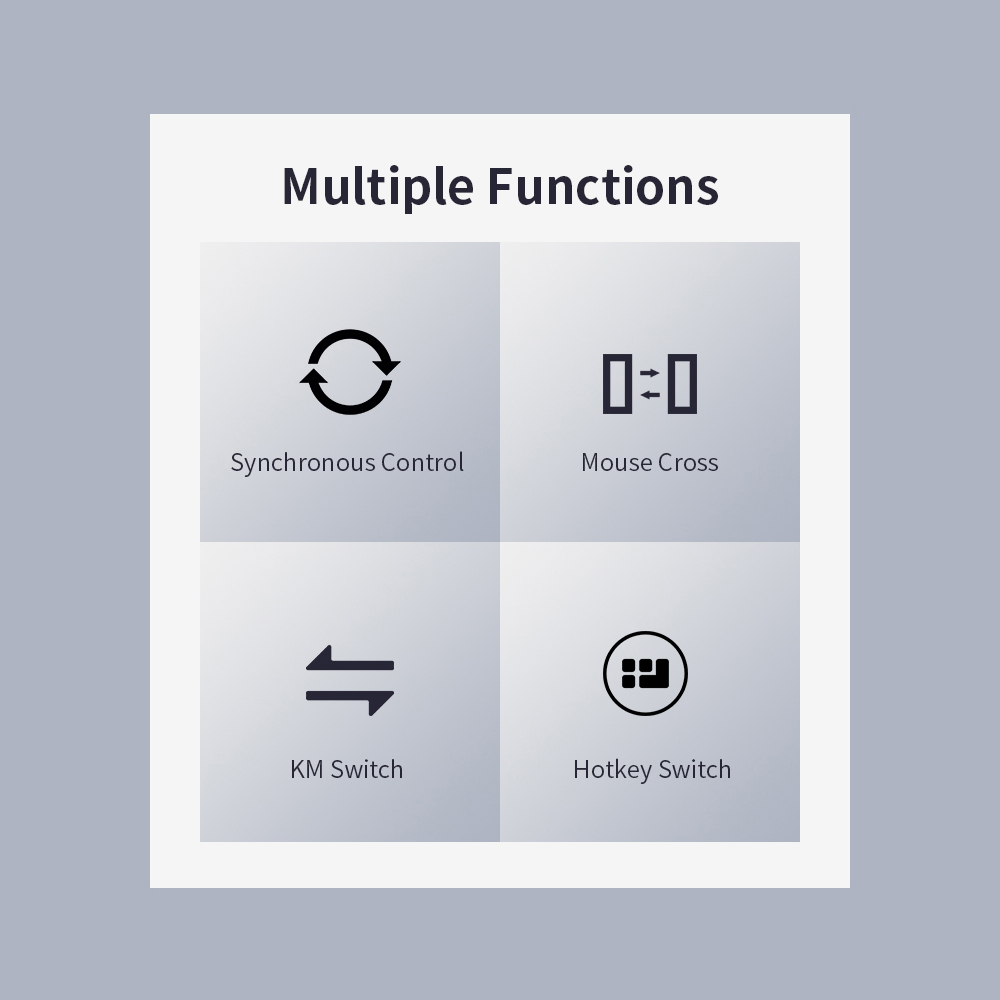 Multiple Functions

Synchronous Control

Mouse Cross

KM Switch

Hotkey Switch